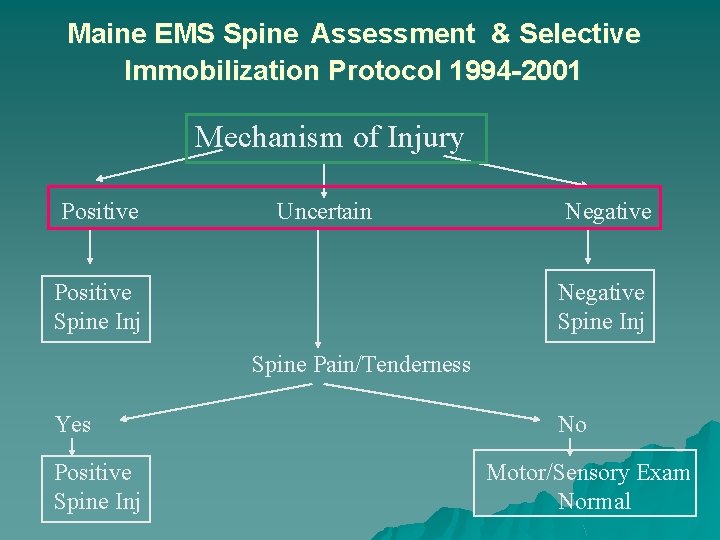 Maine EMS Spine Assessment & Selective Immobilization Protocol 1994-2001

Mechanism of Injury

Positive

Uncertain

Negative

Positive Spine Inj

Negative Spine Inj

Spine Pain/Tenderness

Yes

No

Positive Spine Inj

Motor/Sensory Exam Normal